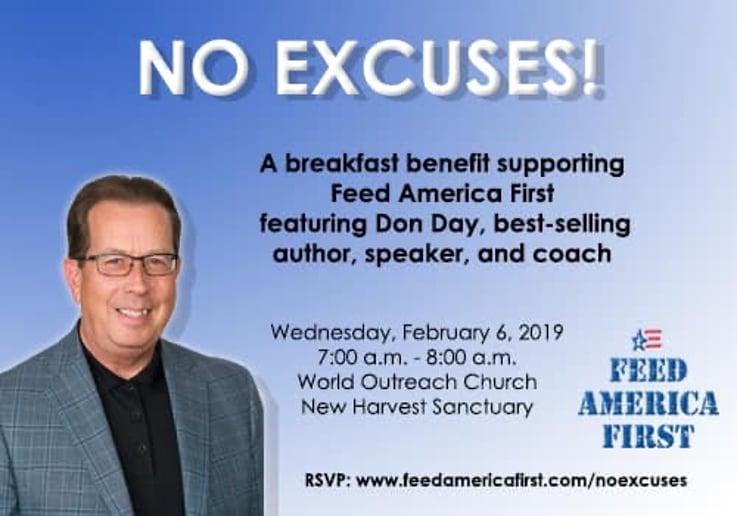 NO EXCUSES!

A breakfast benefit supporting Feed America First featuring Don Day, best-selling author, speaker, and coach

Wednesday, February 6, 2019
7:00 a.m. - 8:00 a.m.
World Outreach Church
New Harvest Sanctuary

FEED AMERICA FIRST

RSVP: www.feedamericafirst.com/noexcuses